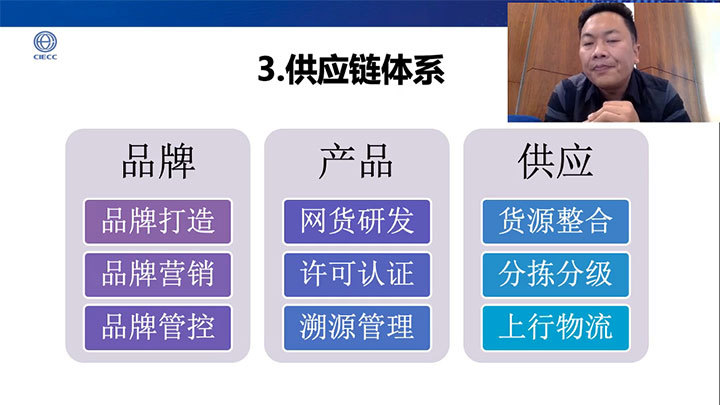 CIECC

3.供应链体系

品牌
品牌打造
品牌营销
品牌管控

产品
网货研发
许可认证
溯源管理

供应
货源整合
分拣分级
上行物流